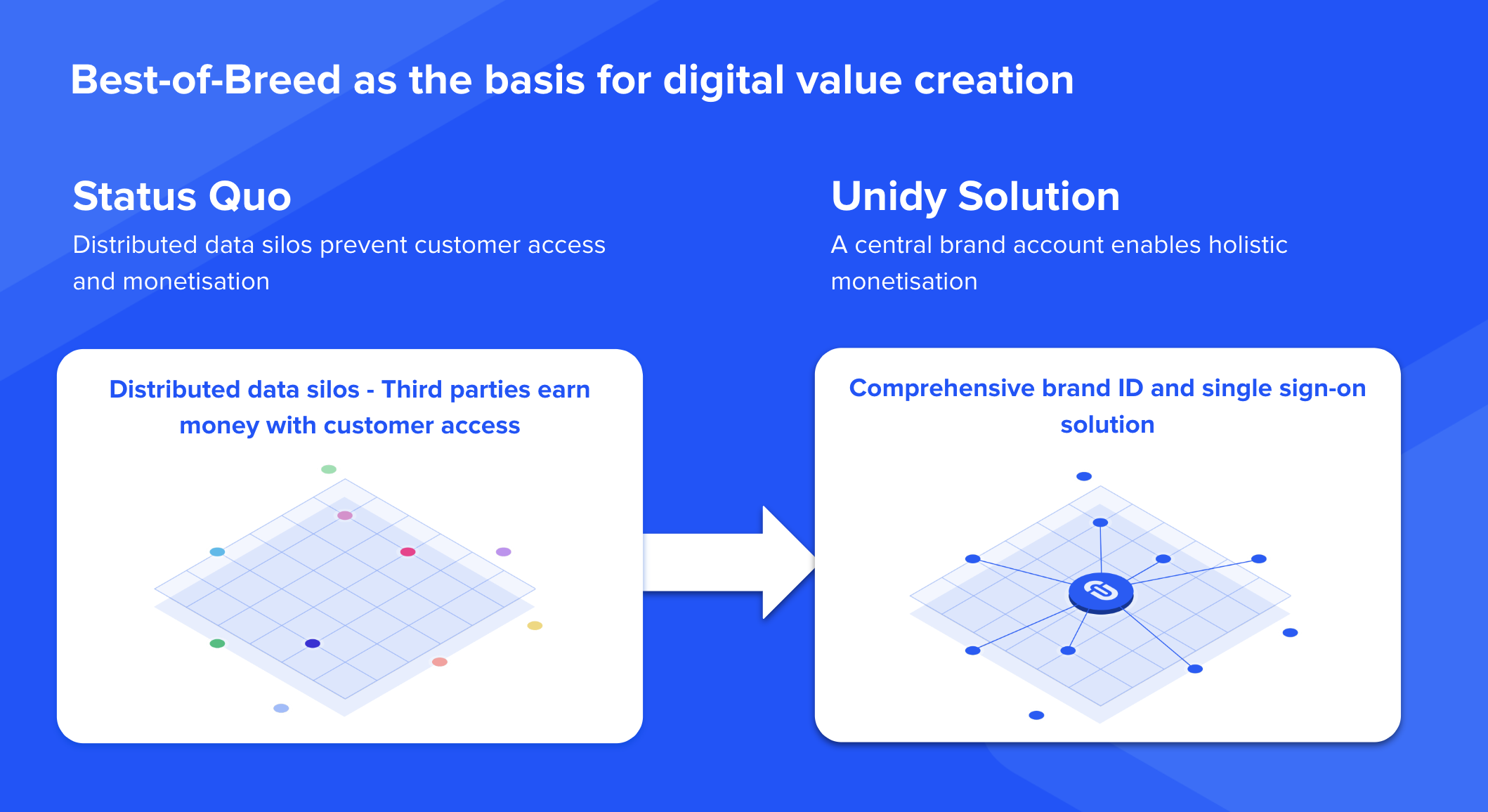 Best-of-Breed as the basis for digital value creation

Status Quo

Distributed data silos prevent customer access and monetisation

Distributed data silos - Third parties earn money with customer access

Unidy Solution

A central brand account enables holistic monetisation

Comprehensive brand ID and single sign-on solution